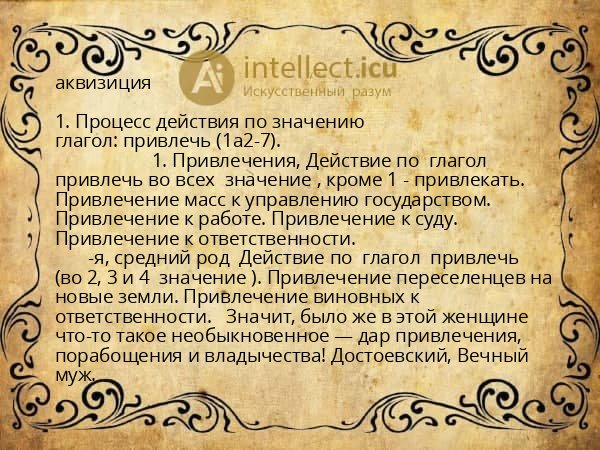 Ai intellect.icu
Искусственный разум

аквизиция

1. Процесс действия по значению глагол: привлечь (1а2-7).

1. Привлечения, Действие по глагол привлечь во всех значение , кроме 1 - привлекать. Привлечение масс к управлению государством. Привлечение к работе. Привлечение к суду. Привлечение к ответственности.

-я, средний род Действие по глагол привлечь (во 2, 3 и 4 значение ). Привлечение переселенцев на новые земли. Привлечение виновных к ответственности. Значит, было же в этой женщине что-то такое необыкновенное — дар привлечения, порабощения и владычества! Достоевский, Вечный муж.